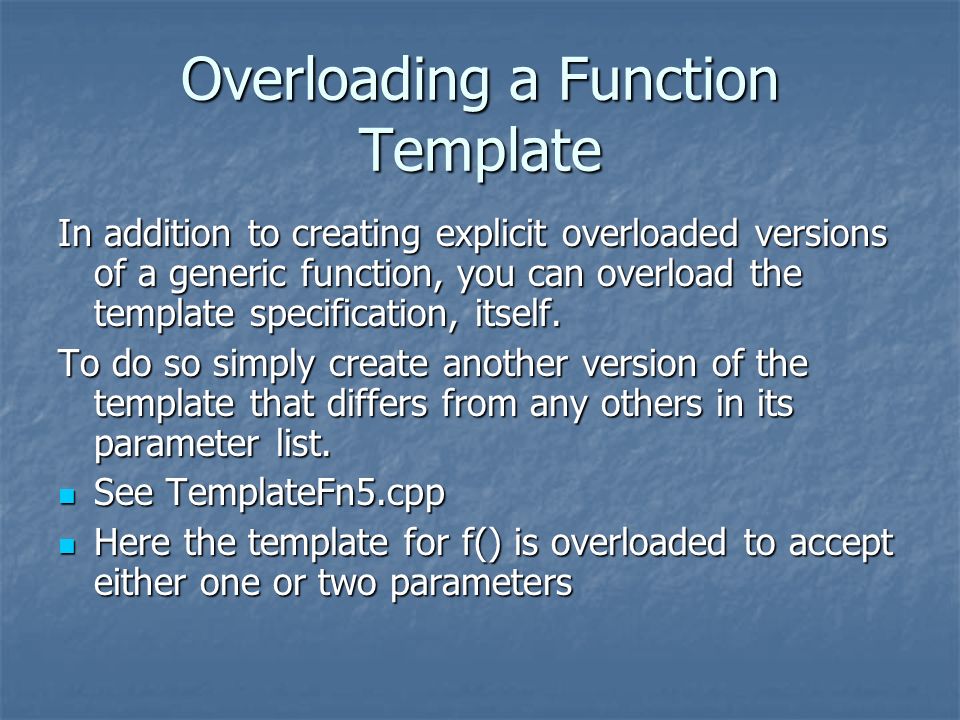 Overloading a Function Template

In addition to creating explicit overloaded versions of a generic function, you can overload the template specification, itself.

To do so simply create another version of the template that differs from any others in its parameter list.

- See TemplateFn5.cpp
- Here the template for f() is overloaded to accept either one or two parameters